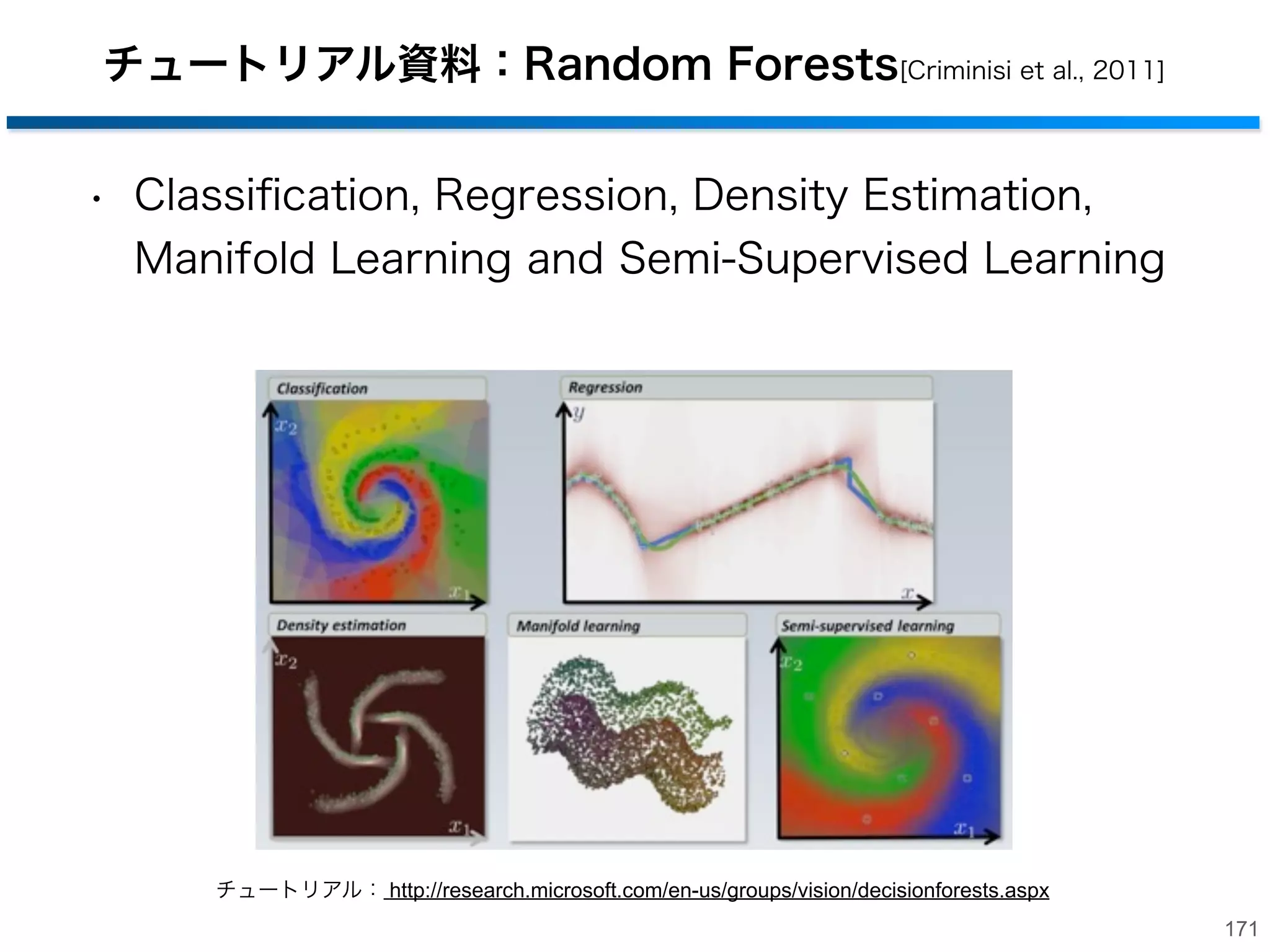 チュートリアル資料：Random Forests[Criminisi et al., 2011]

• Classification, Regression, Density Estimation, Manifold Learning and Semi-Supervised Learning

Classification

$x_2$

$x_1$

Regression

$y$

$x$

Density estimation

$x_2$

$x_1$

Manifold learning

Semi-supervised learning

$x_2$

$x_1$

チュートリアル： http://research.microsoft.com/en-us/groups/vision/decisionforests.aspx

171